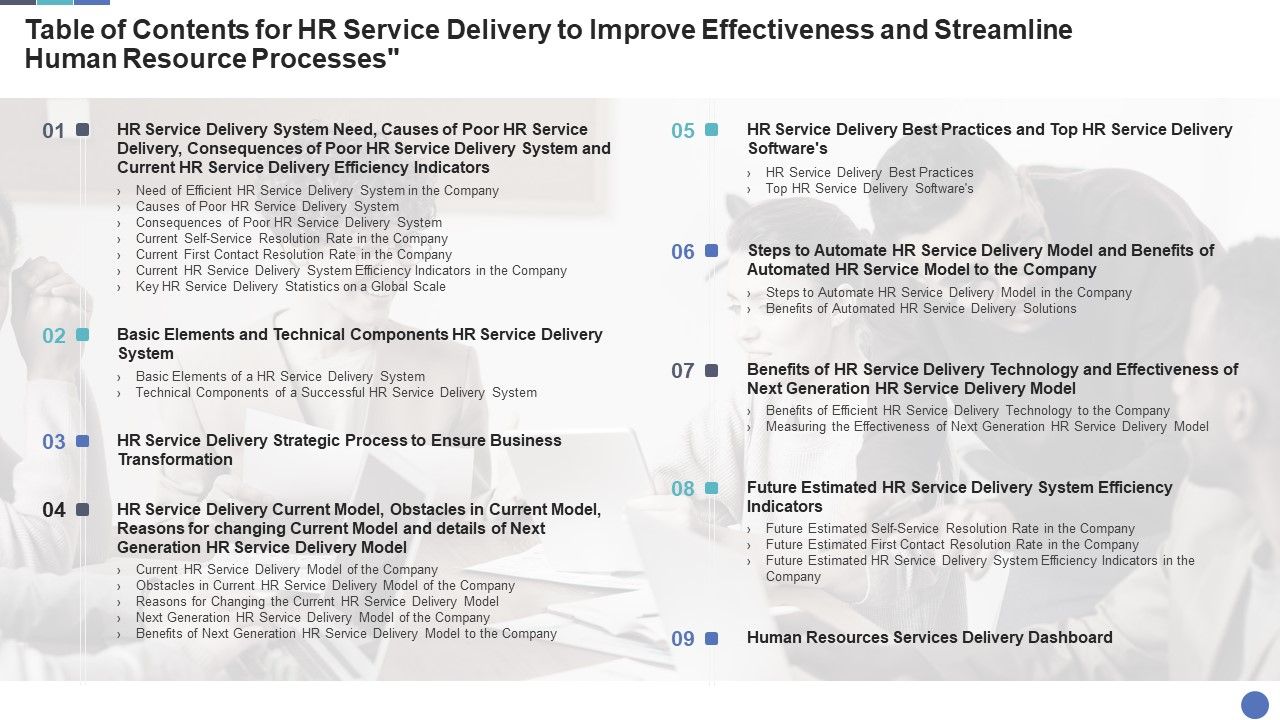 Table of Contents for HR Service Delivery to Improve Effectiveness and Streamline Human Resource Processes"

01 HR Service Delivery System Need, Causes of Poor HR Service Delivery, Consequences of Poor HR Service Delivery System and Current HR Service Delivery Efficiency Indicators
› Need of Efficient HR Service Delivery System in the Company
› Causes of Poor HR Service Delivery System
› Consequences of Poor HR Service Delivery System
› Current Self-Service Resolution Rate in the Company
› Current First Contact Resolution Rate in the Company
› Current HR Service Delivery System Efficiency Indicators in the Company
› Key HR Service Delivery Statistics on a Global Scale

02 Basic Elements and Technical Components HR Service Delivery System
› Basic Elements of a HR Service Delivery System
› Technical Components of a Successful HR Service Delivery System

03 HR Service Delivery Strategic Process to Ensure Business Transformation

04 HR Service Delivery Current Model, Obstacles in Current Model, Reasons for changing Current Model and details of Next Generation HR Service Delivery Model
› Current HR Service Delivery Model of the Company
› Obstacles in Current HR Service Delivery Model of the Company
› Reasons for Changing the Current HR Service Delivery Model
› Next Generation HR Service Delivery Model of the Company
› Benefits of Next Generation HR Service Delivery Model to the Company

05 HR Service Delivery Best Practices and Top HR Service Delivery Software's
› HR Service Delivery Best Practices
› Top HR Service Delivery Software's

06 Steps to Automate HR Service Delivery Model and Benefits of Automated HR Service Model to the Company
› Steps to Automate HR Service Delivery Model in the Company
› Benefits of Automated HR Service Delivery Solutions

07 Benefits of HR Service Delivery Technology and Effectiveness of Next Generation HR Service Delivery Model
› Benefits of Efficient HR Service Delivery Technology to the Company
› Measuring the Effectiveness of Next Generation HR Service Delivery Model

08 Future Estimated HR Service Delivery System Efficiency Indicators
› Future Estimated Self-Service Resolution Rate in the Company
› Future Estimated First Contact Resolution Rate in the Company
› Future Estimated HR Service Delivery System Efficiency Indicators in the Company

09 Human Resources Services Delivery Dashboard